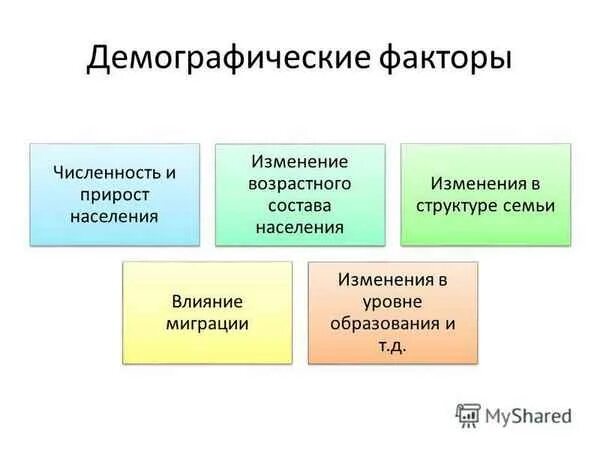 Демографические факторы

Численность и прирост населения

Изменение возрастного состава населения

Изменения в структуре семьи

Влияние миграции

Изменения в уровне образования и т.д.

MyShared